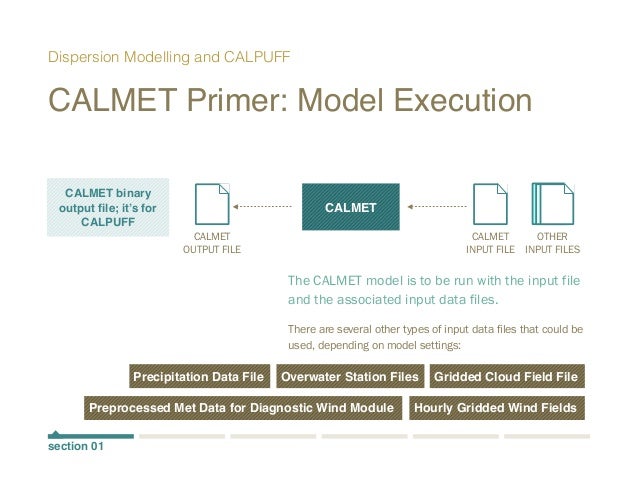 Dispersion Modelling and CALPUFF

CALMET Primer: Model Execution

CALMET binary output file; it's for CALPUFF

CALMET OUTPUT FILE

CALMET

CALMET INPUT FILE

OTHER INPUT FILES

The CALMET model is to be run with the input file and the associated input data files.

There are several other types of input data files that could be used, depending on model settings:

Precipitation Data File

Overwater Station Files

Gridded Cloud Field File

Preprocessed Met Data for Diagnostic Wind Module

Hourly Gridded Wind Fields

section 01